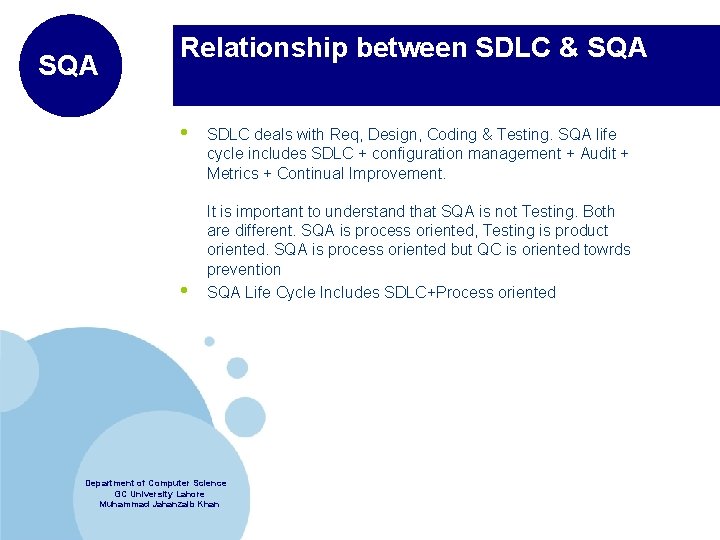 SQA

Relationship between SDLC & SQA

• SDLC deals with Req, Design, Coding & Testing. SQA life cycle includes SDLC + configuration management + Audit + Metrics + Continual Improvement.

It is important to understand that SQA is not Testing. Both are different. SQA is process oriented, Testing is product oriented. SQA is process oriented but QC is oriented towrds prevention

• SQA Life Cycle Includes SDLC+Process oriented

Department of Computer Science
GC University Lahore
Muhammad Jahanzaib Khan